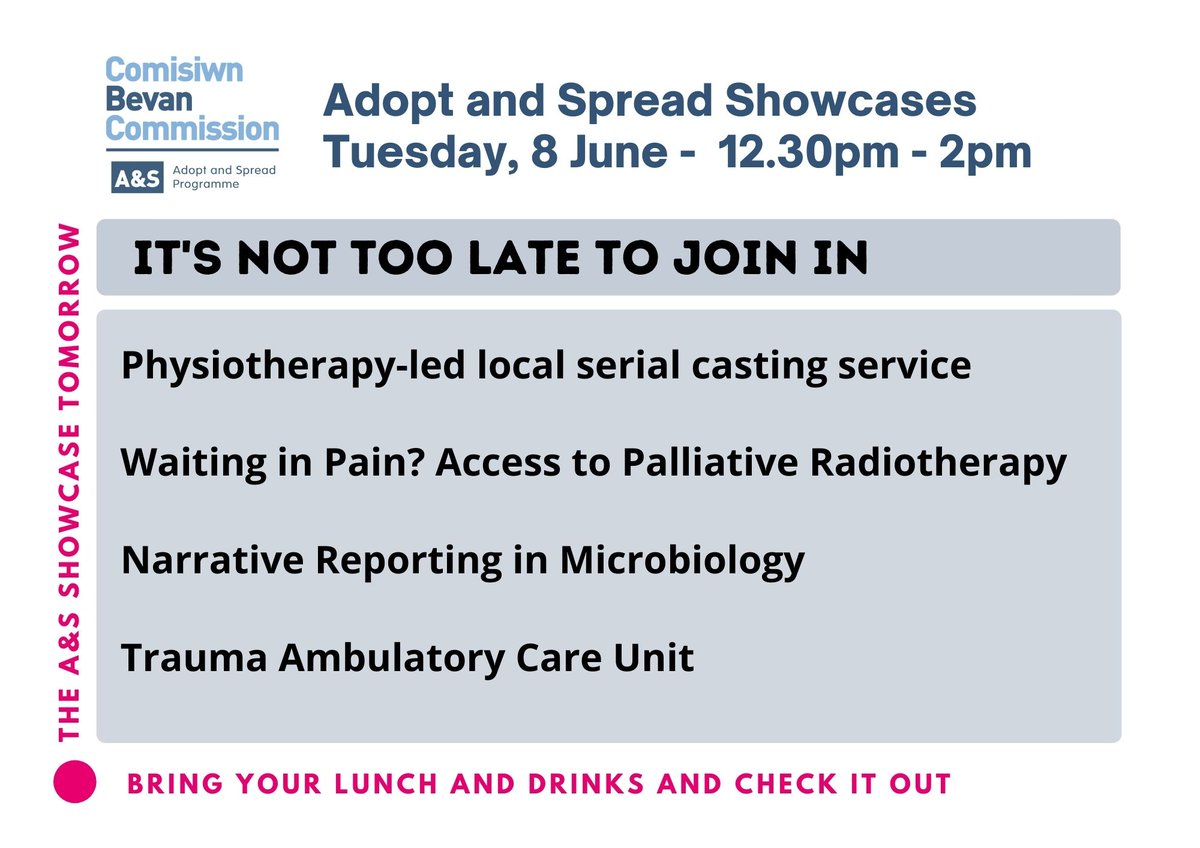 Comisiwn Bevan Commission
A&S Adopt and Spread Programme

Adopt and Spread Showcases
Tuesday, 8 June - 12.30pm - 2pm

THE A&S SHOWCASE TOMORROW

IT'S NOT TOO LATE TO JOIN IN

Physiotherapy-led local serial casting service

Waiting in Pain? Access to Palliative Radiotherapy

Narrative Reporting in Microbiology

Trauma Ambulatory Care Unit

BRING YOUR LUNCH AND DRINKS AND CHECK IT OUT